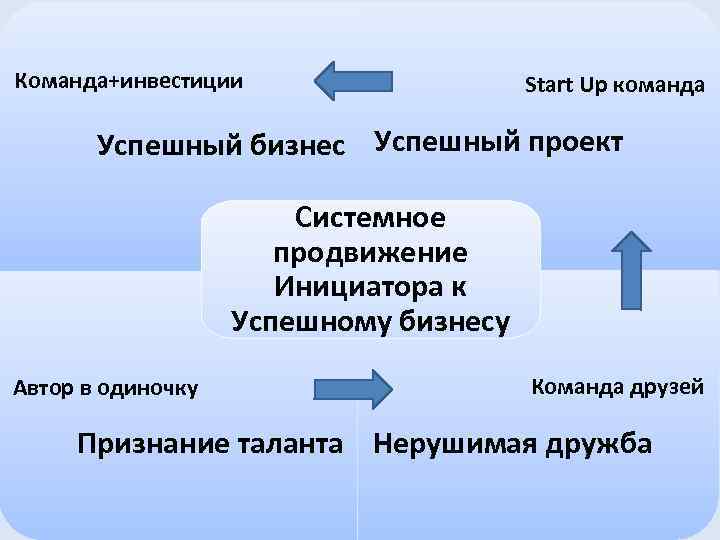 Команда+инвестиции

Start Up команда

Успешный бизнес

Успешный проект

Системное продвижение Инициатора к Успешному бизнесу

Автор в одиночку

Команда друзей

Признание таланта

Нерушимая дружба